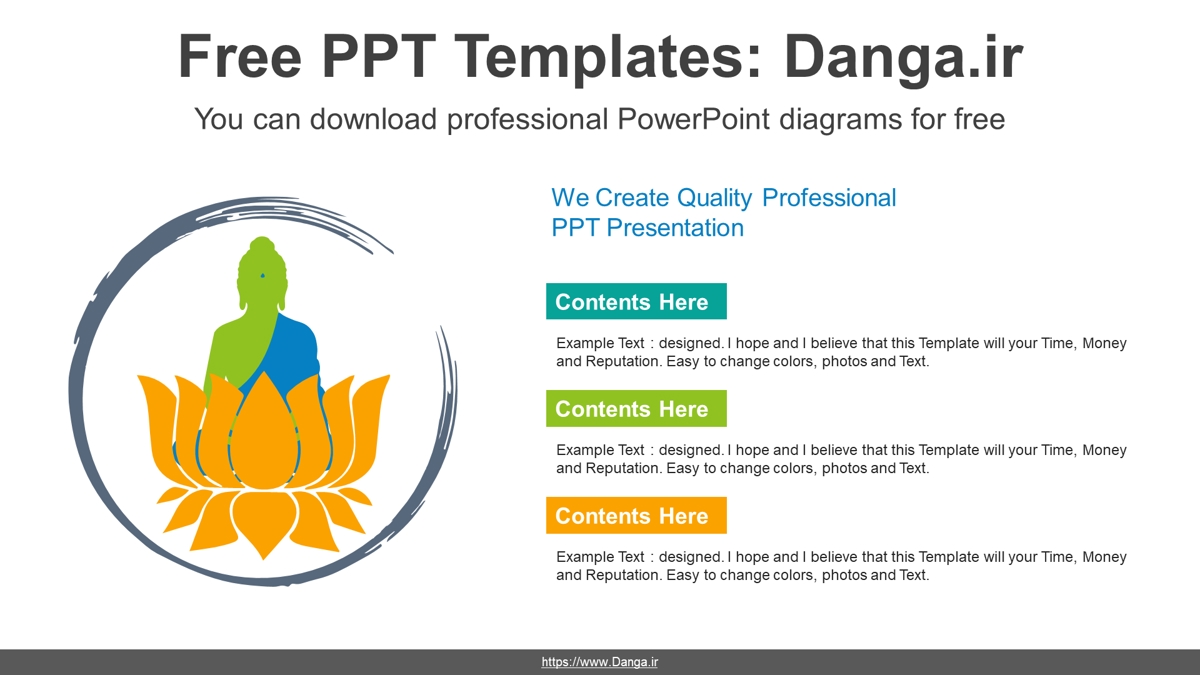 Free PPT Templates: Danga.ir

You can download professional PowerPoint diagrams for free

We Create Quality Professional PPT Presentation

Contents Here

Example Text : designed. I hope and I believe that this Template will your Time, Money and Reputation. Easy to change colors, photos and Text.

Contents Here

Example Text : designed. I hope and I believe that this Template will your Time, Money and Reputation. Easy to change colors, photos and Text.

Contents Here

Example Text : designed. I hope and I believe that this Template will your Time, Money and Reputation. Easy to change colors, photos and Text.

https://www.Danga.ir